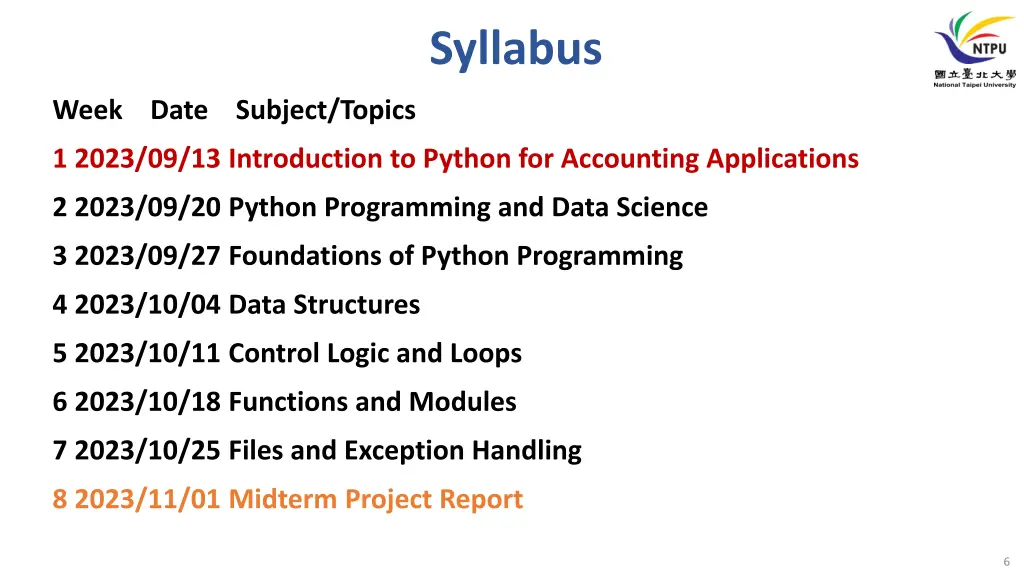 Syllabus

NTPU
國立臺北大學
National Taipei University

Week Date Subject/Topics

1 2023/09/13 Introduction to Python for Accounting Applications

2 2023/09/20 Python Programming and Data Science

3 2023/09/27 Foundations of Python Programming

4 2023/10/04 Data Structures

5 2023/10/11 Control Logic and Loops

6 2023/10/18 Functions and Modules

7 2023/10/25 Files and Exception Handling

8 2023/11/01 Midterm Project Report

6